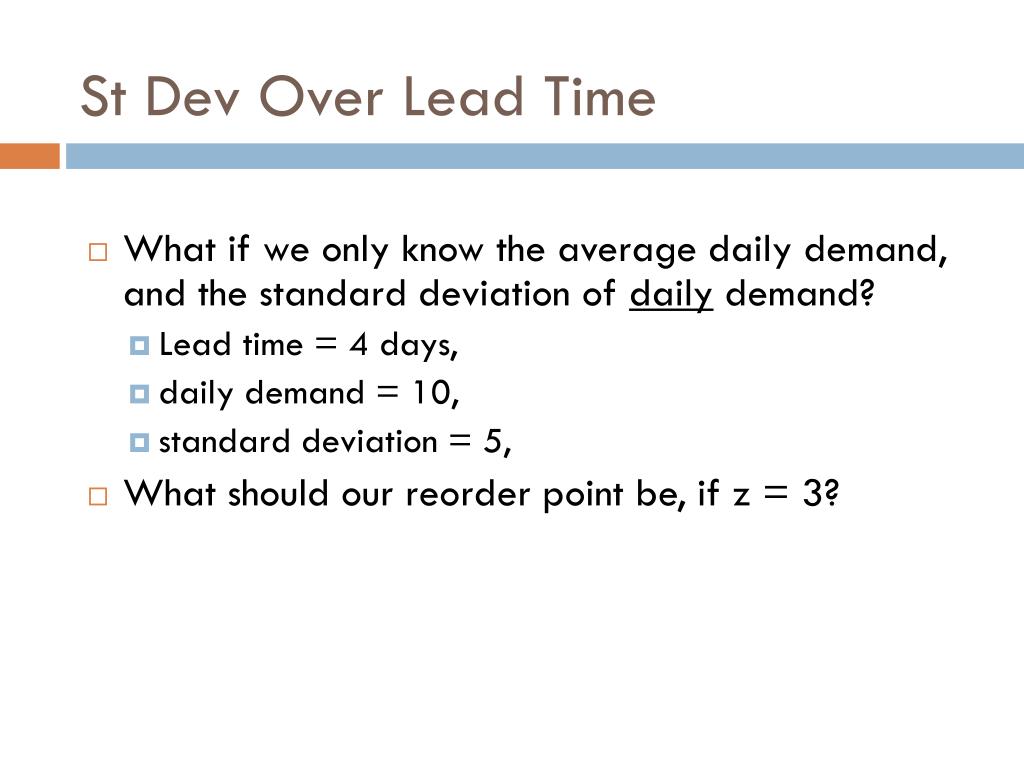 St Dev Over Lead Time

What if we only know the average daily demand, and the standard deviation of daily demand?

Lead time = 4 days,

daily demand = 10,

standard deviation = 5,

What should our reorder point be, if z = 3?